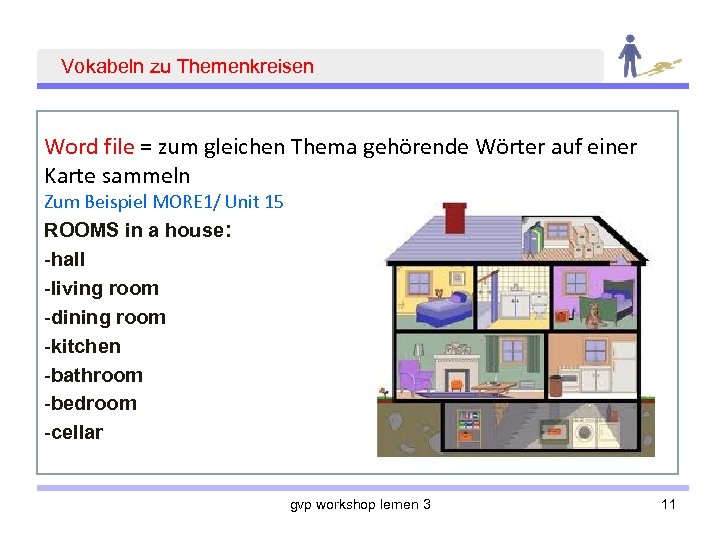 Vokabeln zu Themenkreisen

Word file = zum gleichen Thema gehörende Wörter auf einer Karte sammeln
Zum Beispiel MORE1/ Unit 15
ROOMS in a house:
-hall
-living room
-dining room
-kitchen
-bathroom
-bedroom
-cellar

gvp workshop lernen 3

11